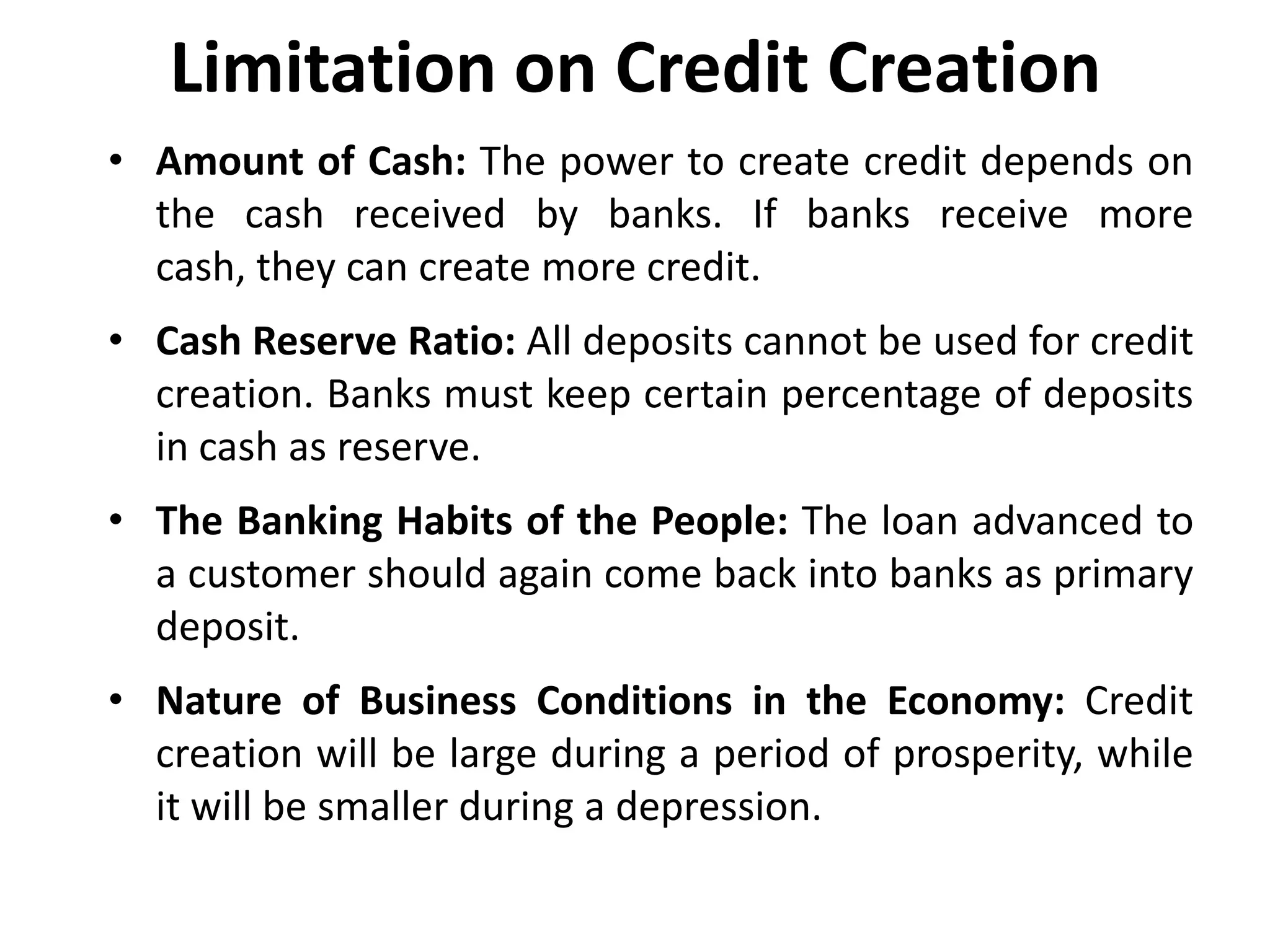 Limitation on Credit Creation

• Amount of Cash: The power to create credit depends on the cash received by banks. If banks receive more cash, they can create more credit.

• Cash Reserve Ratio: All deposits cannot be used for credit creation. Banks must keep certain percentage of deposits in cash as reserve.

• The Banking Habits of the People: The loan advanced to a customer should again come back into banks as primary deposit.

• Nature of Business Conditions in the Economy: Credit creation will be large during a period of prosperity, while it will be smaller during a depression.